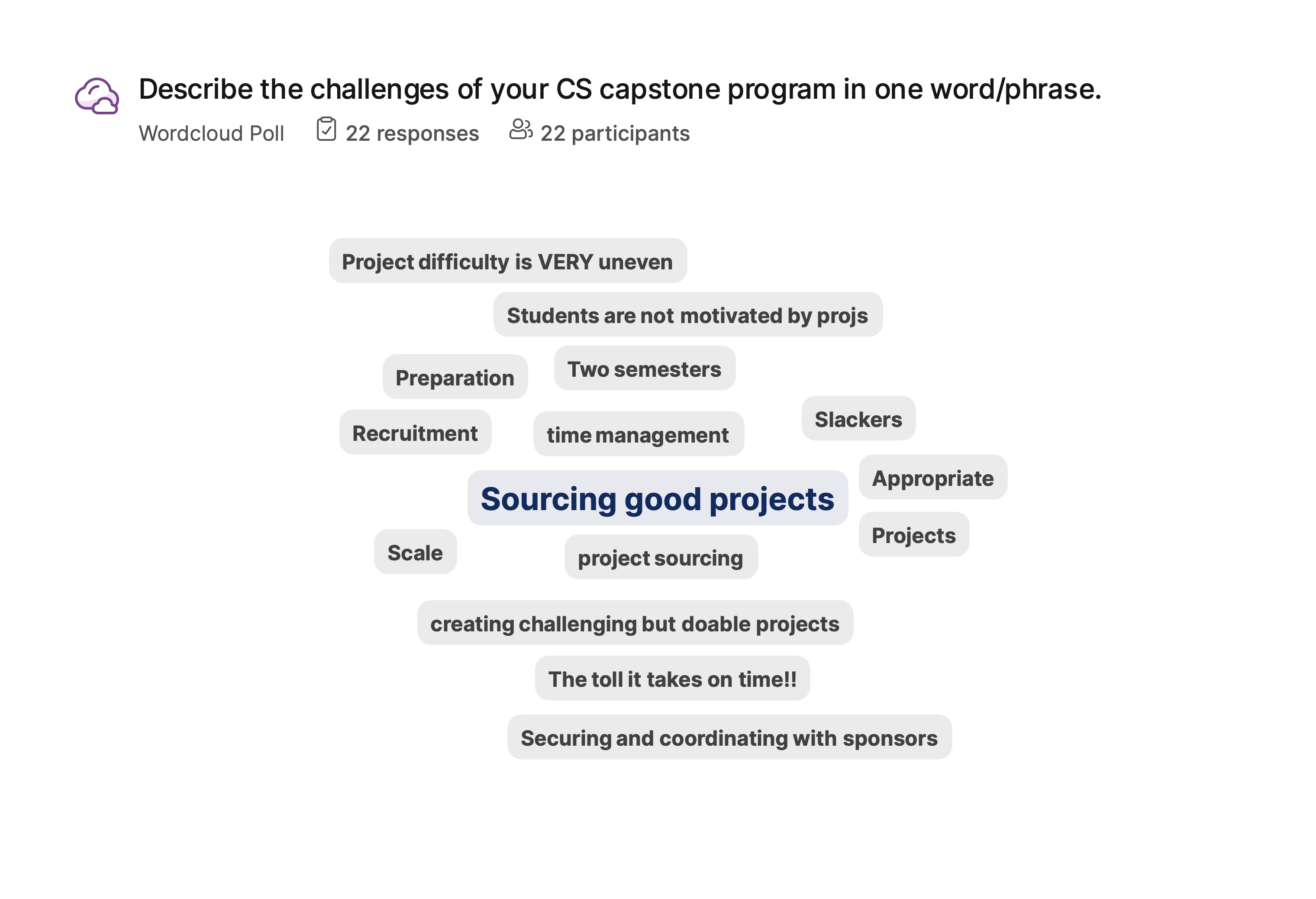 Describe the challenges of your CS capstone program in one word/phrase.

Wordcloud Poll 22 responses 22 participants

Project difficulty is VERY uneven

Students are not motivated by projs

Preparation

Two semesters

Recruitment

time management

Slackers

Appropriate

Sourcing good projects

Projects

Scale

project sourcing

creating challenging but doable projects

The toll it takes on time!!

Securing and coordinating with sponsors